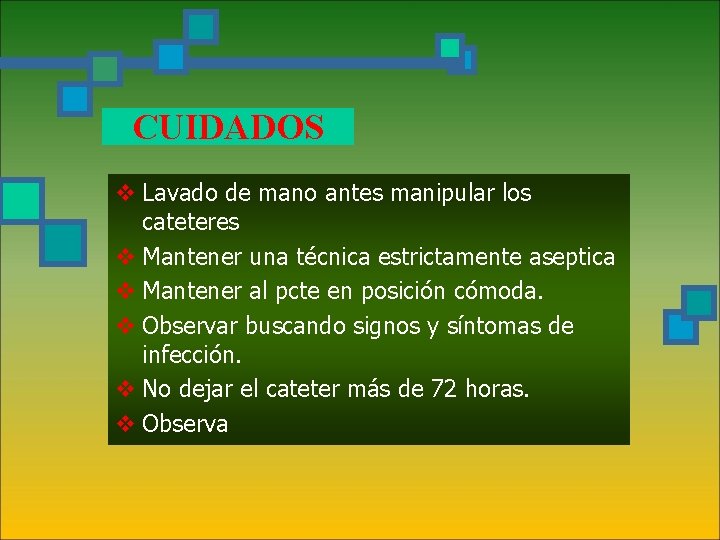 CUIDADOS

❖ Lavado de mano antes manipular los cateteres
❖ Mantener una técnica estrictamente aseptica
❖ Mantener al pcte en posición cómoda.
❖ Observar buscando signos y síntomas de infección.
❖ No dejar el cateter más de 72 horas.
❖ Observa